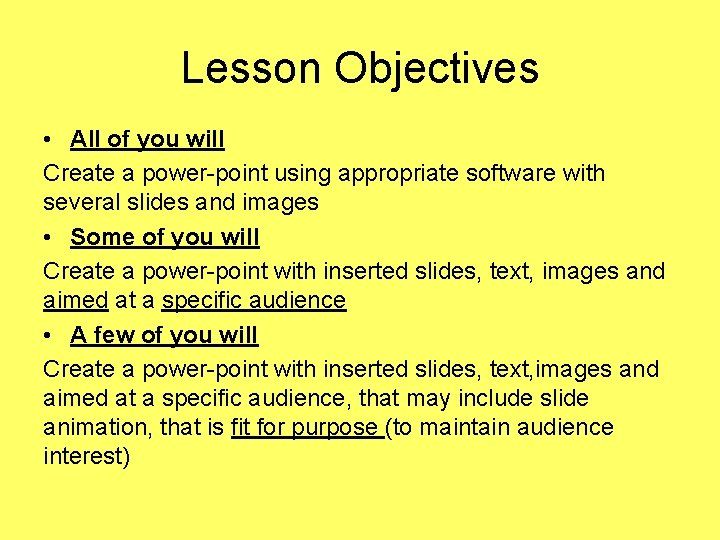 Lesson Objectives

• All of you will

Create a power-point using appropriate software with several slides and images

• Some of you will

Create a power-point with inserted slides, text, images and aimed at a specific audience

• A few of you will

Create a power-point with inserted slides, text,images and aimed at a specific audience, that may include slide animation, that is fit for purpose (to maintain audience interest)